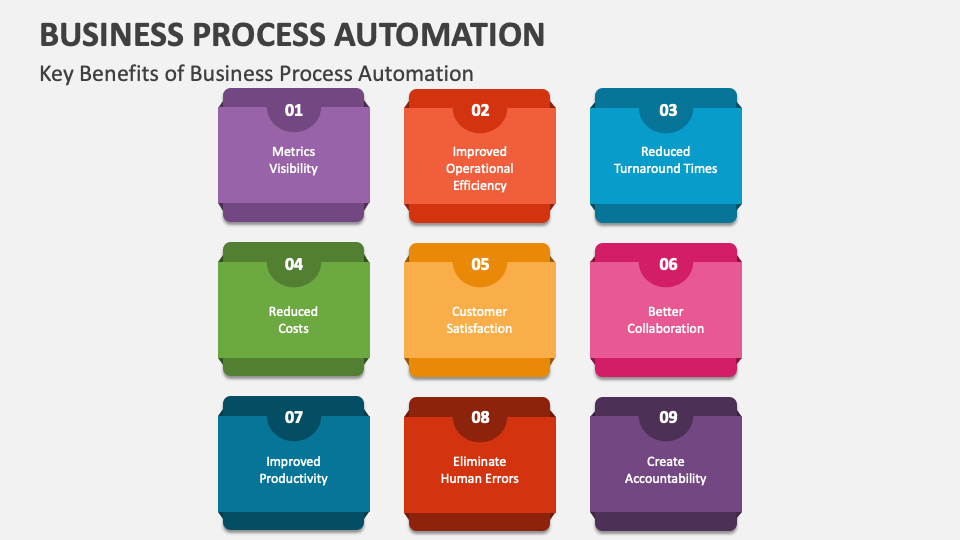 BUSINESS PROCESS AUTOMATION

Key Benefits of Business Process Automation

01
Metrics Visibility

02
Improved Operational Efficiency

03
Reduced Turnaround Times

04
Reduced Costs

05
Customer Satisfaction

06
Better Collaboration

07
Improved Productivity

08
Eliminate Human Errors

09
Create Accountability